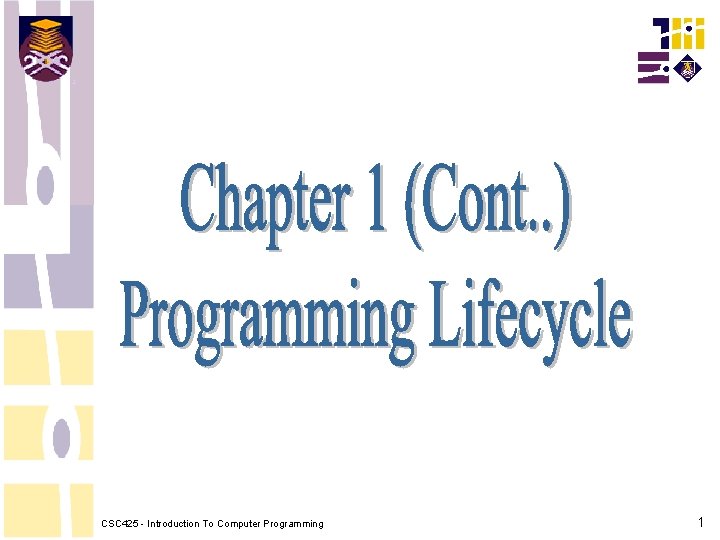 Chapter 1 (Cont..)
Programming Lifecycle

CSC425 - Introduction To Computer Programming

1